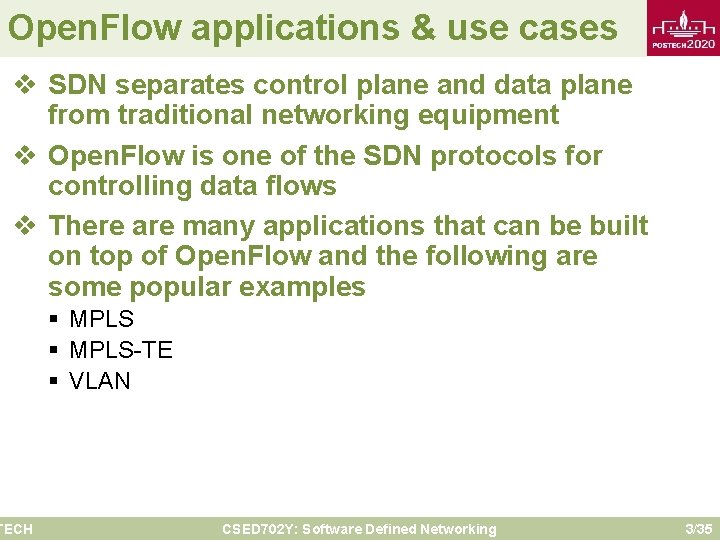 OpenFlow applications & use cases

POSTECH2020

❖ SDN separates control plane and data plane from traditional networking equipment

❖ OpenFlow is one of the SDN protocols for controlling data flows

❖ There are many applications that can be built on top of OpenFlow and the following are some popular examples

▪ MPLS
▪ MPLS-TE
▪ VLAN

TECH CSED702Y: Software Defined Networking 3/35